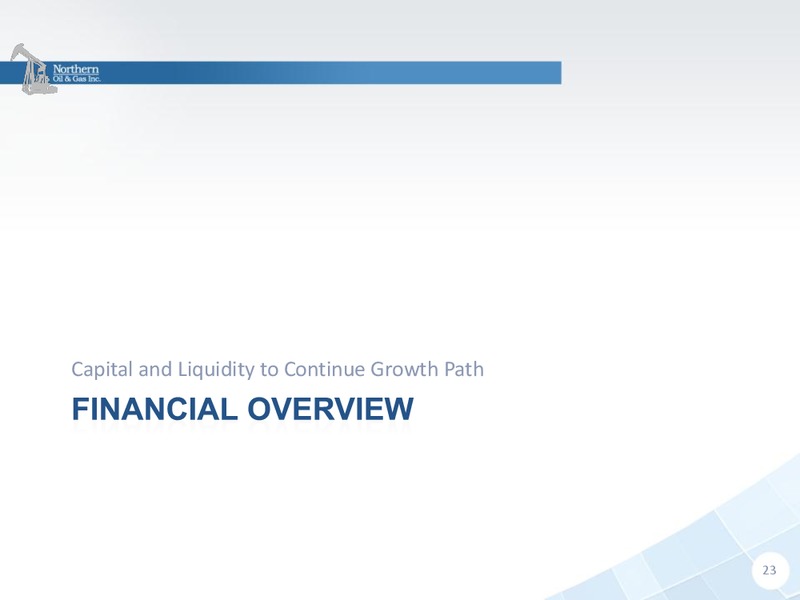 Northern
Oil & Gas Inc.

Capital and Liquidity to Continue Growth Path

FINANCIAL OVERVIEW

23